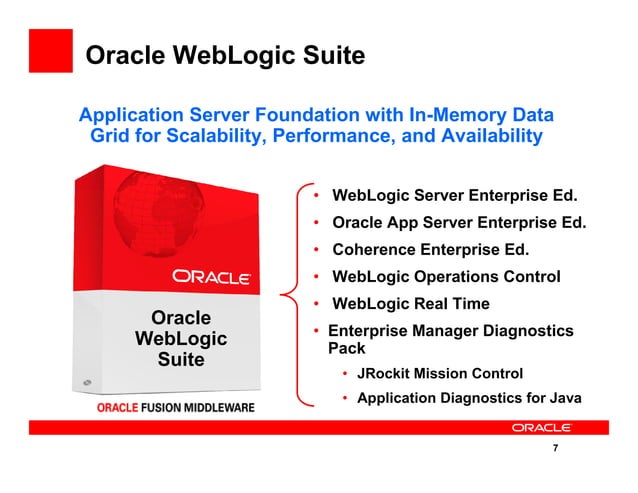 Oracle WebLogic Suite

Application Server Foundation with In-Memory Data Grid for Scalability, Performance, and Availability

ORACLE

Oracle WebLogic Suite

ORACLE FUSION MIDDLEWARE

• WebLogic Server Enterprise Ed.
• Oracle App Server Enterprise Ed.
• Coherence Enterprise Ed.
• WebLogic Operations Control
• WebLogic Real Time
• Enterprise Manager Diagnostics Pack
  • JRockit Mission Control
  • Application Diagnostics for Java

ORACLE

7